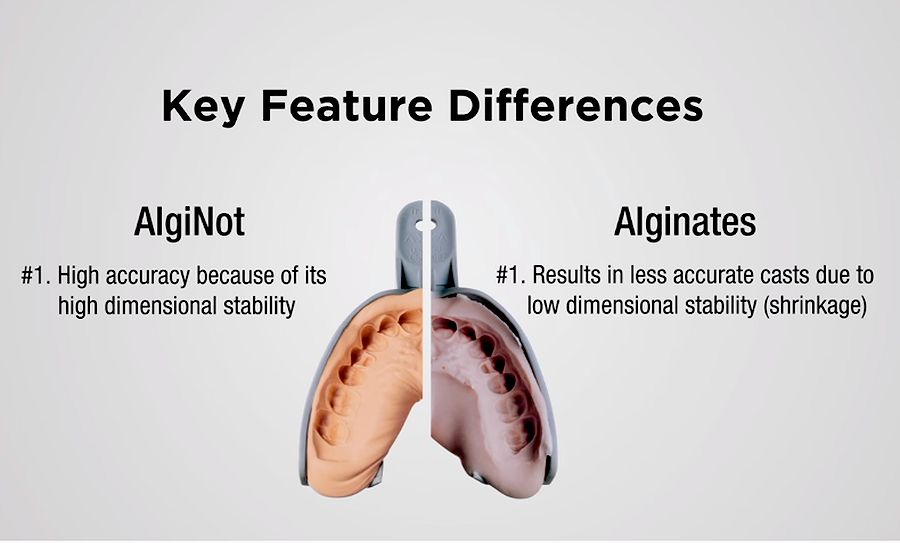 Key Feature Differences

AlgiNot

#1. High accuracy because of its high dimensional stability

Alginates

#1. Results in less accurate casts due to low dimensional stability (shrinkage)